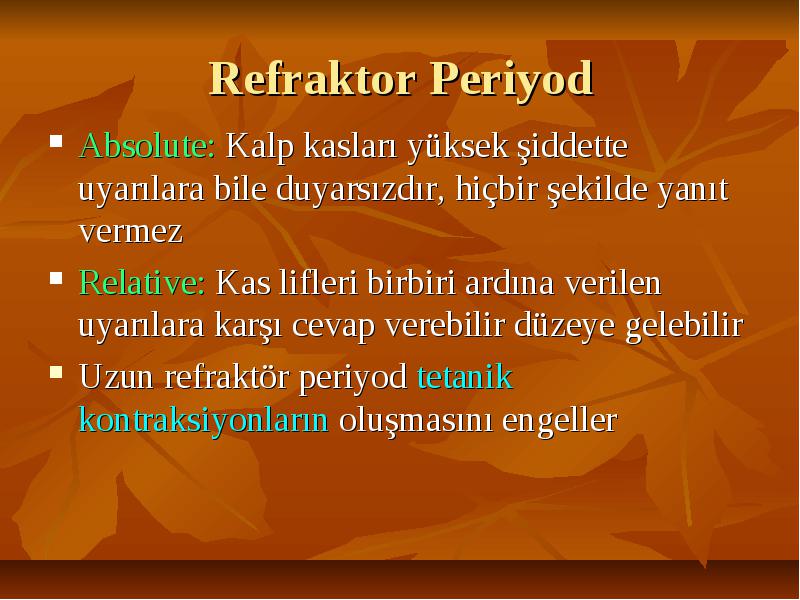 Refraktor Periyod

▪ Absolute: Kalp kasları yüksek şiddette uyarılara bile duyarsızdır, hiçbir şekilde yanıt vermez

▪ Relative: Kas lifleri birbiri ardına verilen uyarılara karşı cevap verebilir düzeye gelebilir

▪ Uzun refraktör periyod tetanik kontraksiyonların oluşmasını engeller